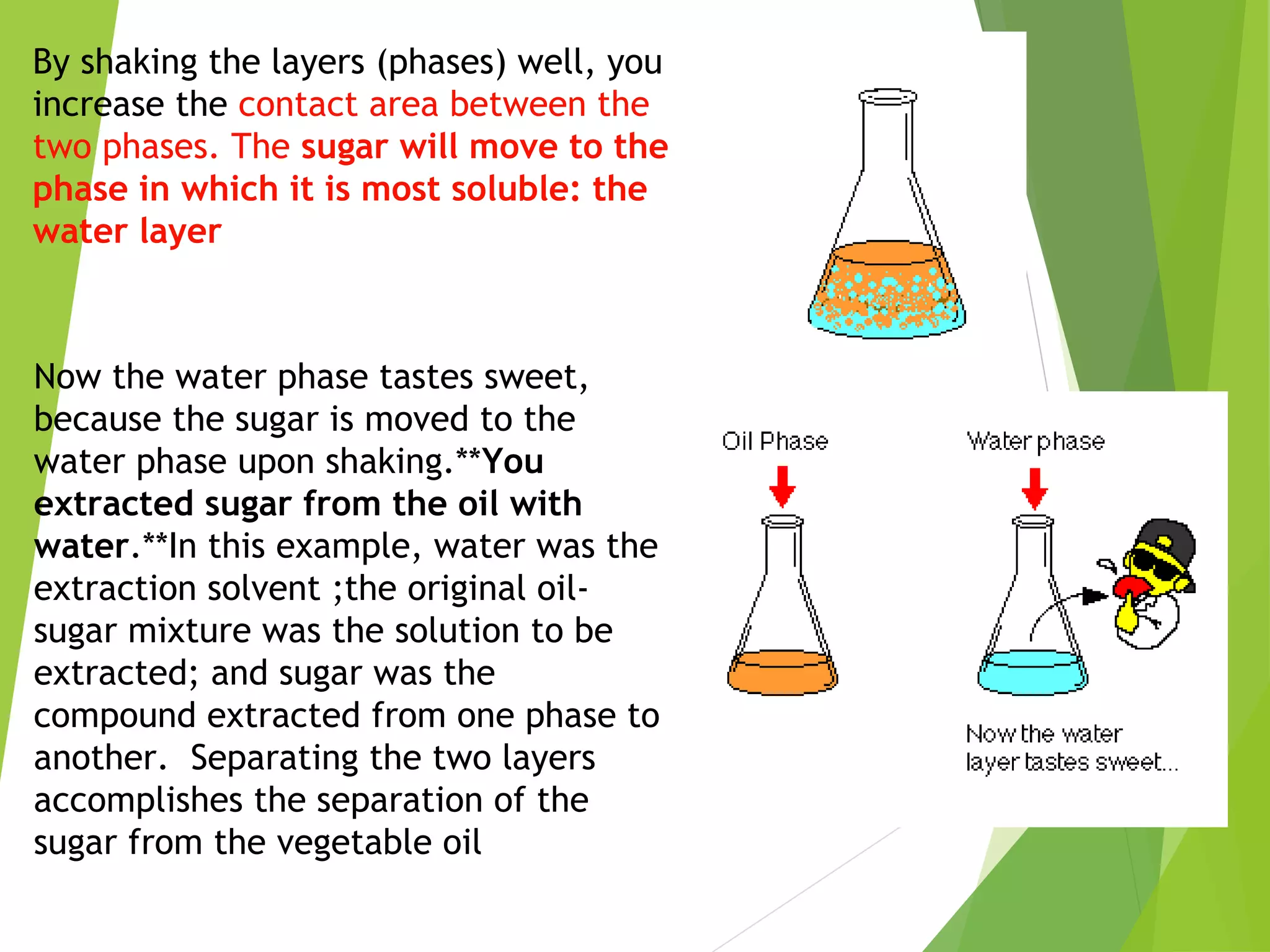 By shaking the layers (phases) well, you increase the contact area between the two phases. The sugar will move to the phase in which it is most soluble: the water layer

Now the water phase tastes sweet, because the sugar is moved to the water phase upon shaking.**You extracted sugar from the oil with water.**In this example, water was the extraction solvent ;the original oil-sugar mixture was the solution to be extracted; and sugar was the compound extracted from one phase to another. Separating the two layers accomplishes the separation of the sugar from the vegetable oil

Oil Phase

Water phase

Now the water layer tastes sweet...